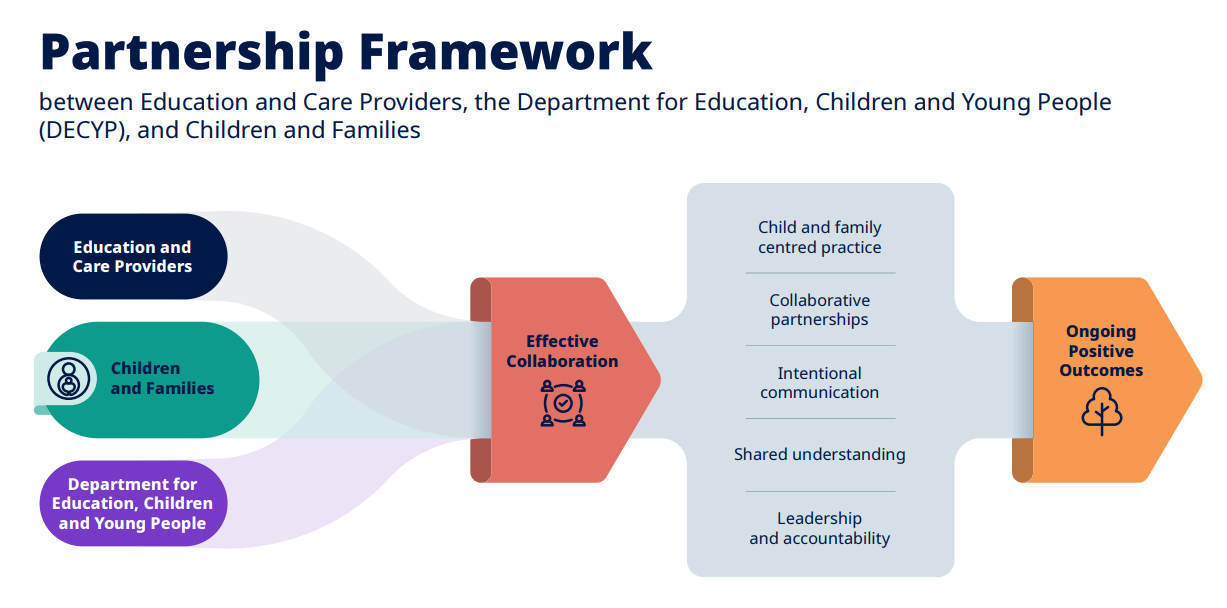 Partnership Framework

between Education and Care Providers, the Department for Education, Children and Young People (DECYP), and Children and Families

Education and Care Providers

Children and Families

Department for Education, Children and Young People

Effective Collaboration

Child and family centred practice

Collaborative partnerships

Intentional communication

Shared understanding

Leadership and accountability

Ongoing Positive Outcomes